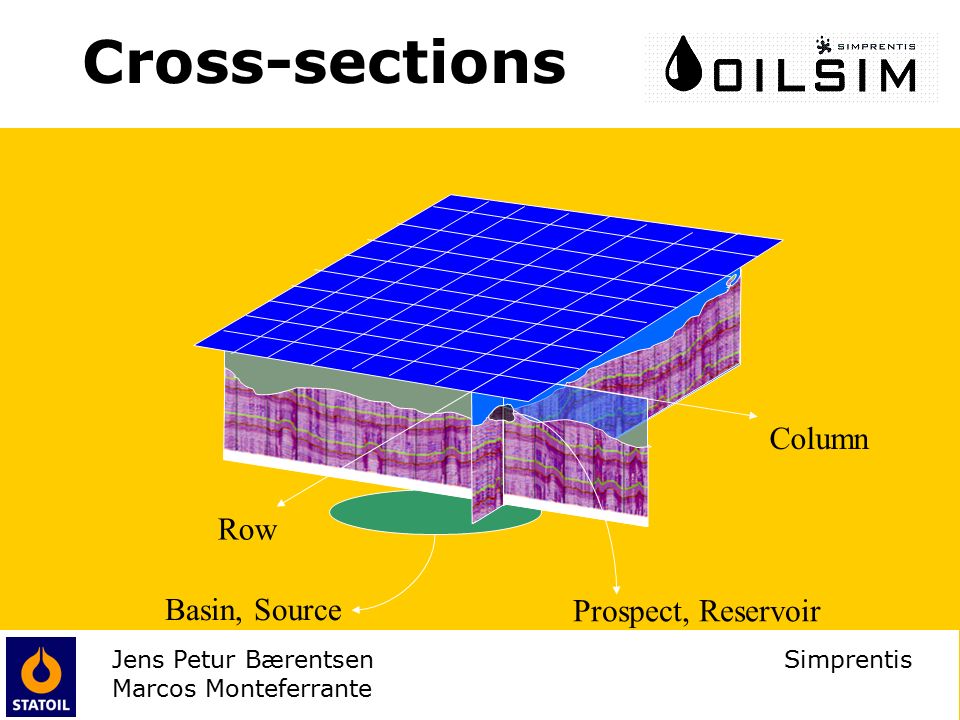 Cross-sections

SIMPRENTIS
OILSIM

Column

Row

Basin, Source

Prospect, Reservoir

STATOIL

Jens Petur Bærentsen
Marcos Monteferrante

Simprentis